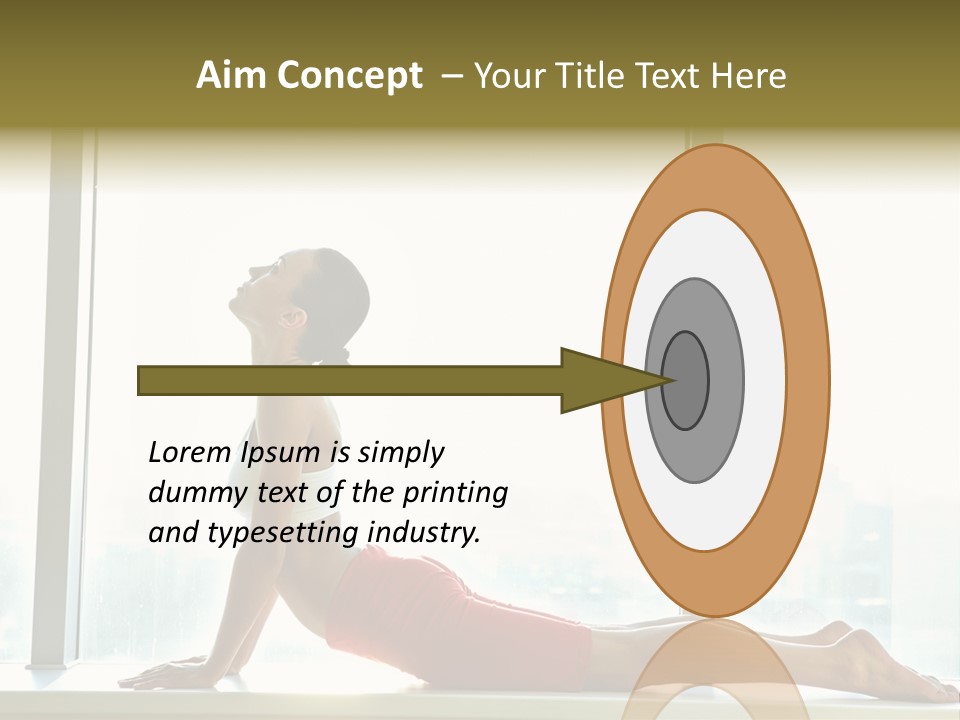 Aim Concept – Your Title Text Here

Lorem Ipsum is simply dummy text of the printing and typesetting industry.